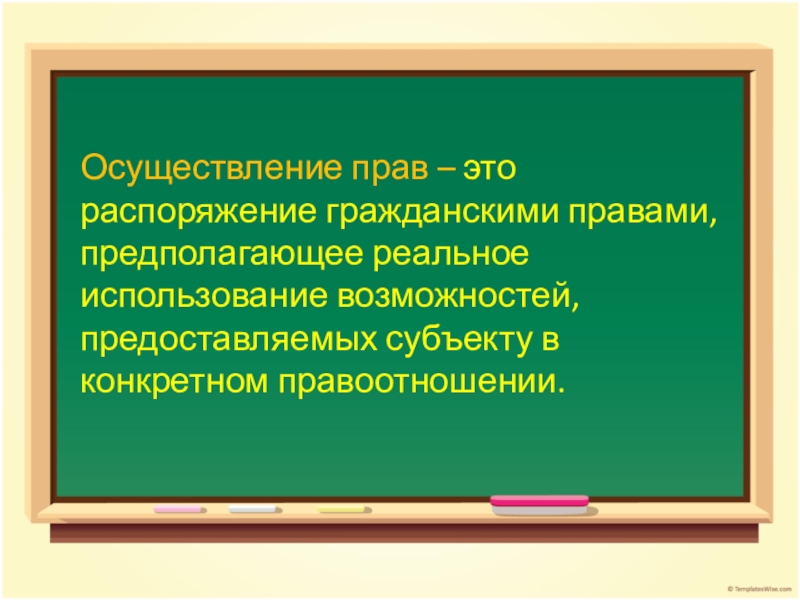 Осуществление прав – это распоряжение гражданскими правами, предполагающее реальное использование возможностей, предоставляемых субъекту в конкретном правоотношении.

© TemplatesWise.com